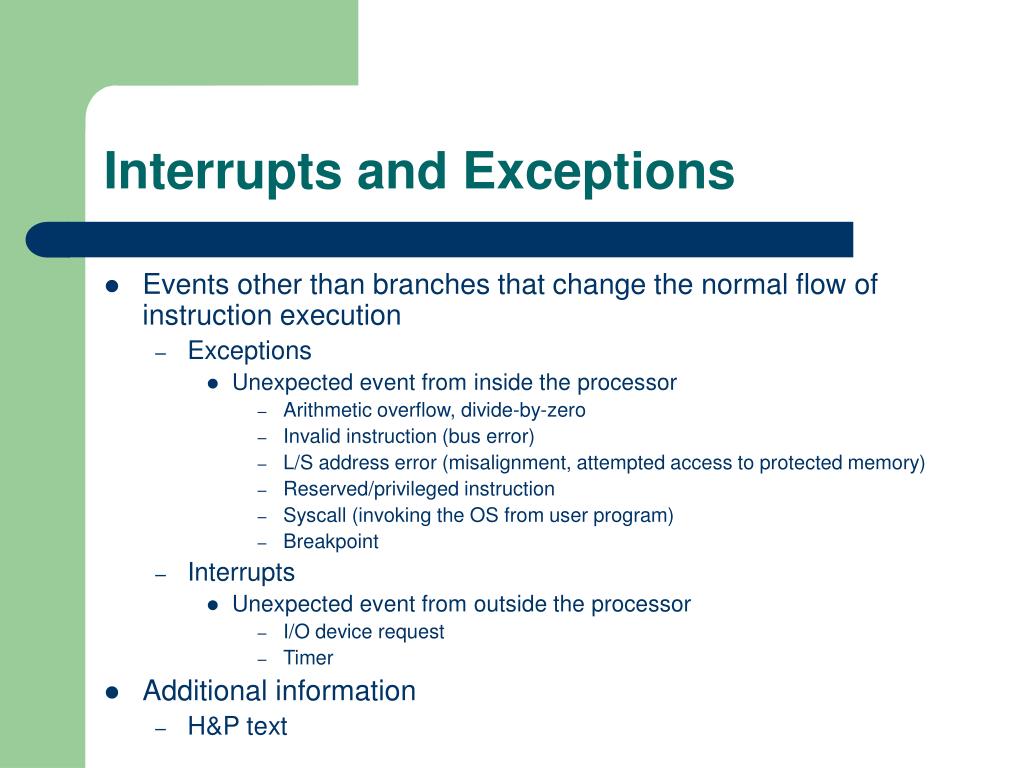 Interrupts and Exceptions

- Events other than branches that change the normal flow of instruction execution
  – Exceptions
    - Unexpected event from inside the processor
      – Arithmetic overflow, divide-by-zero
      – Invalid instruction (bus error)
      – L/S address error (misalignment, attempted access to protected memory)
      – Reserved/privileged instruction
      – Syscall (invoking the OS from user program)
      – Breakpoint
  – Interrupts
    - Unexpected event from outside the processor
      – I/O device request
      – Timer
- Additional information
  – H&P text